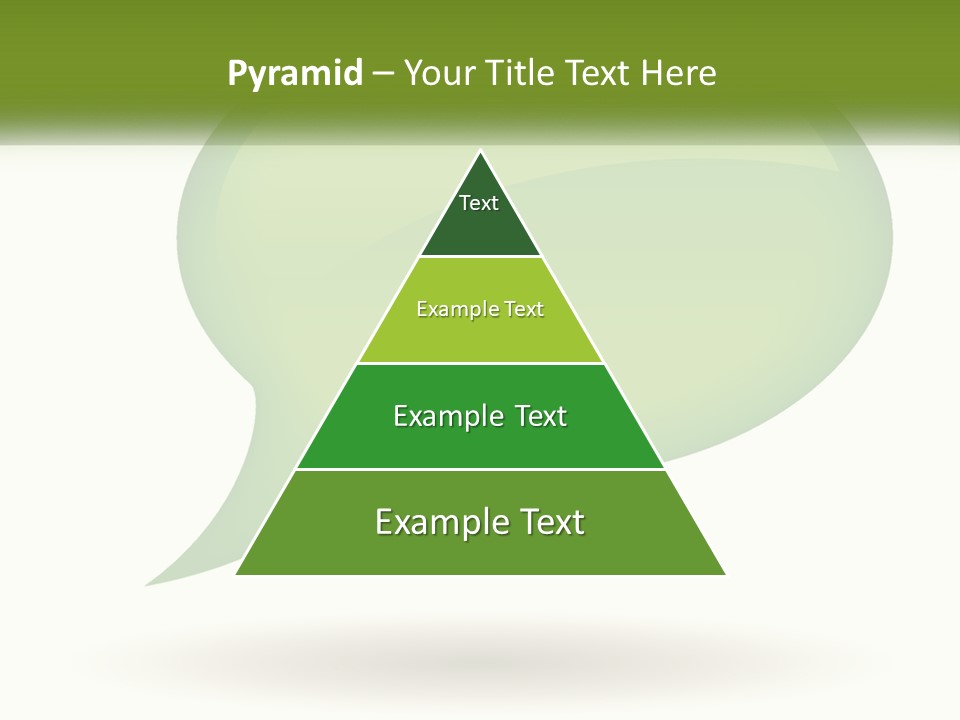 Pyramid – Your Title Text Here

Text

Example Text

Example Text

Example Text